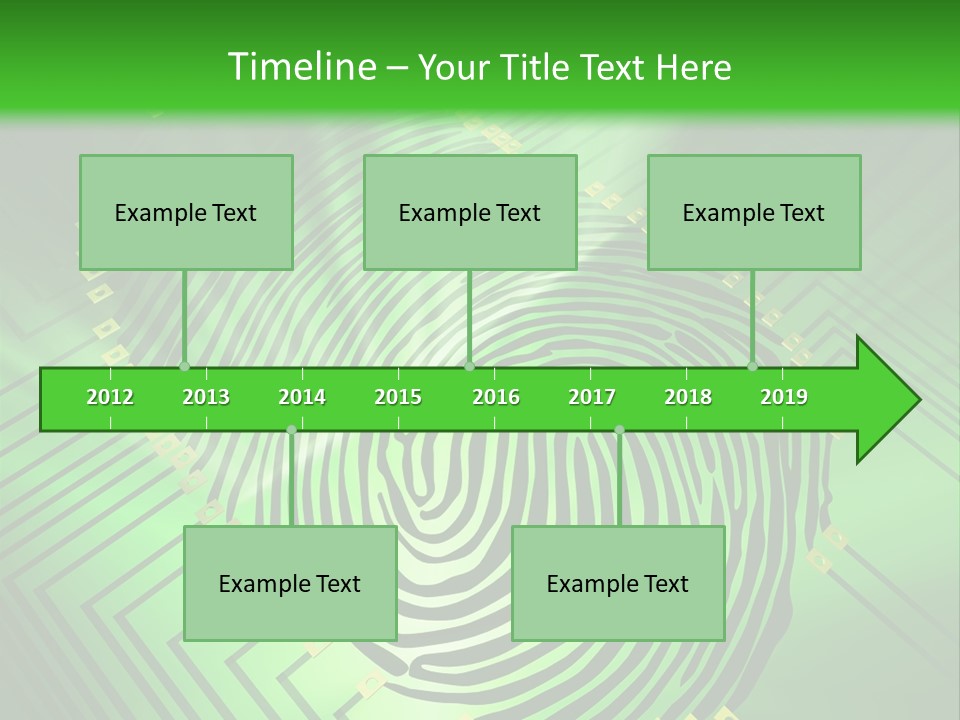 Timeline – Your Title Text Here

Example Text

Example Text

Example Text

2012 2013 2014 2015 2016 2017 2018 2019

Example Text

Example Text